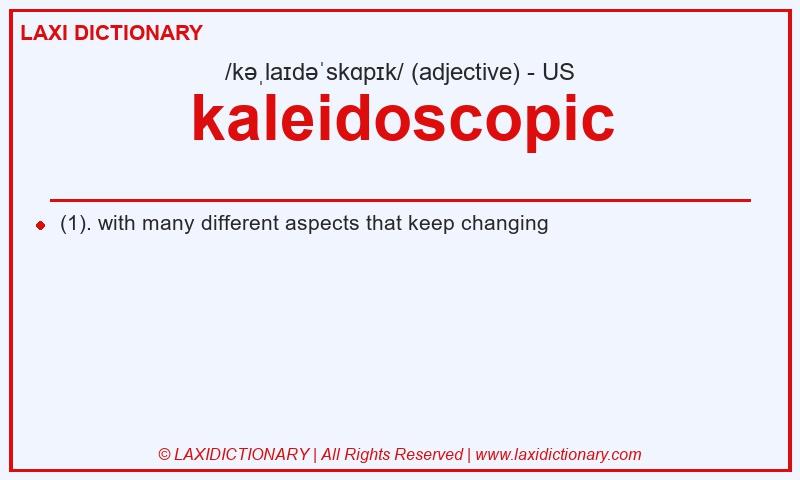 LAXI DICTIONARY

/kəˌlaɪdəˈskɑpɪk/ (adjective) - US

kaleidoscopic

(1). with many different aspects that keep changing

© LAXIDICTIONARY | All Rights Reserved | www.laxidictionary.com